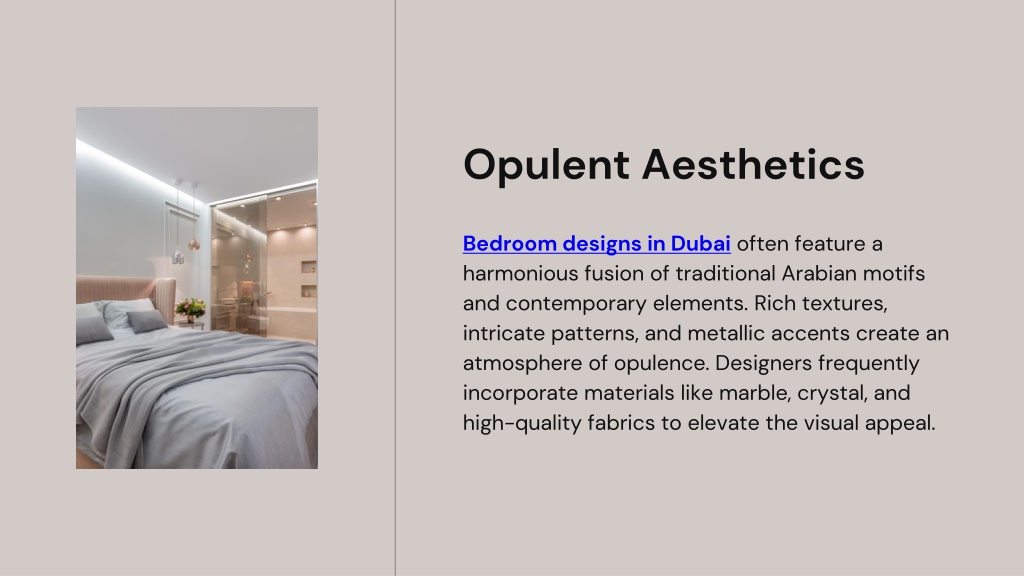 Opulent Aesthetics

Bedroom designs in Dubai often feature a harmonious fusion of traditional Arabian motifs and contemporary elements. Rich textures, intricate patterns, and metallic accents create an atmosphere of opulence. Designers frequently incorporate materials like marble, crystal, and high-quality fabrics to elevate the visual appeal.